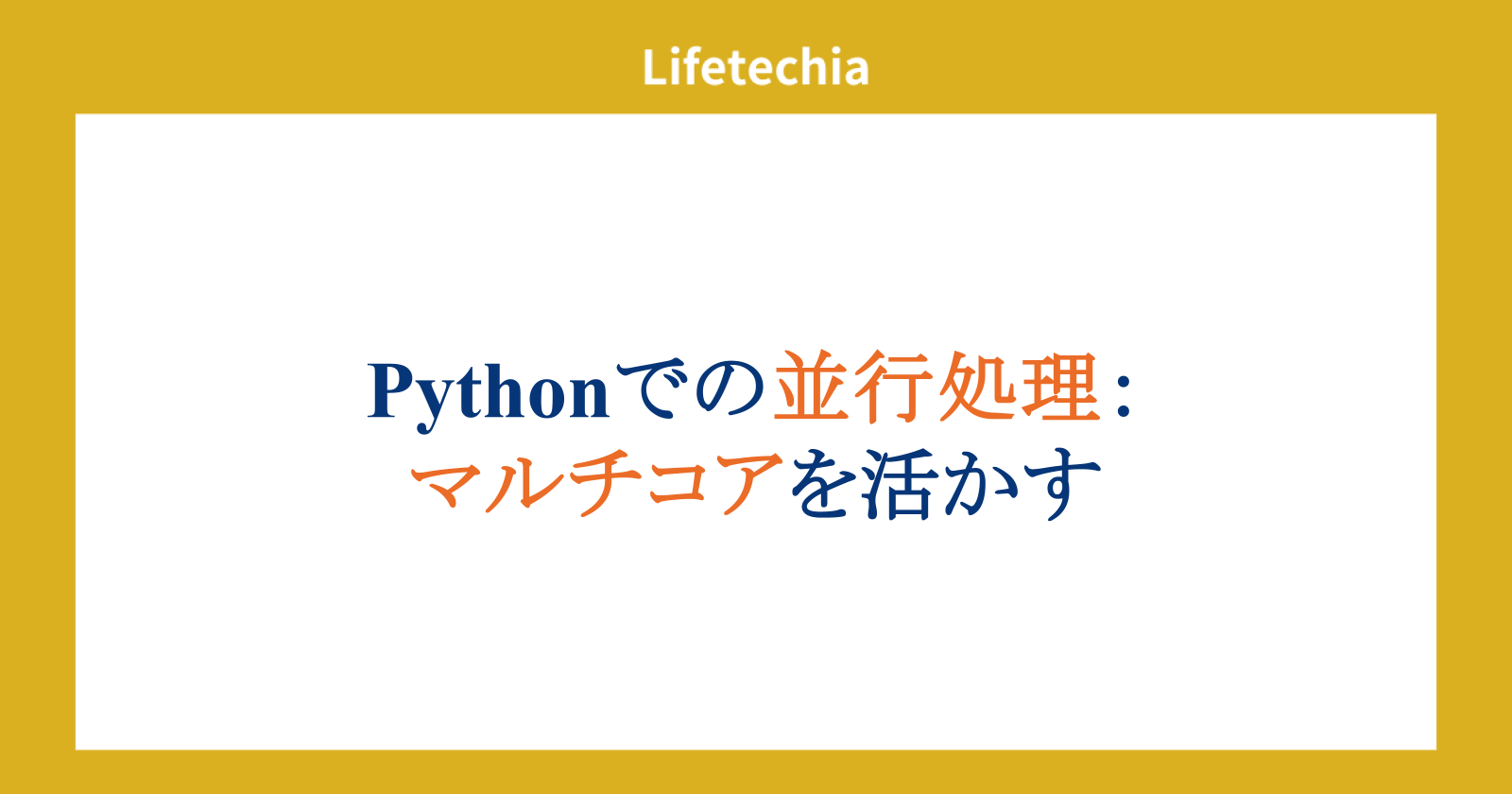 Lifetechia

Pythonでの並行処理：
マルチコアを活かす